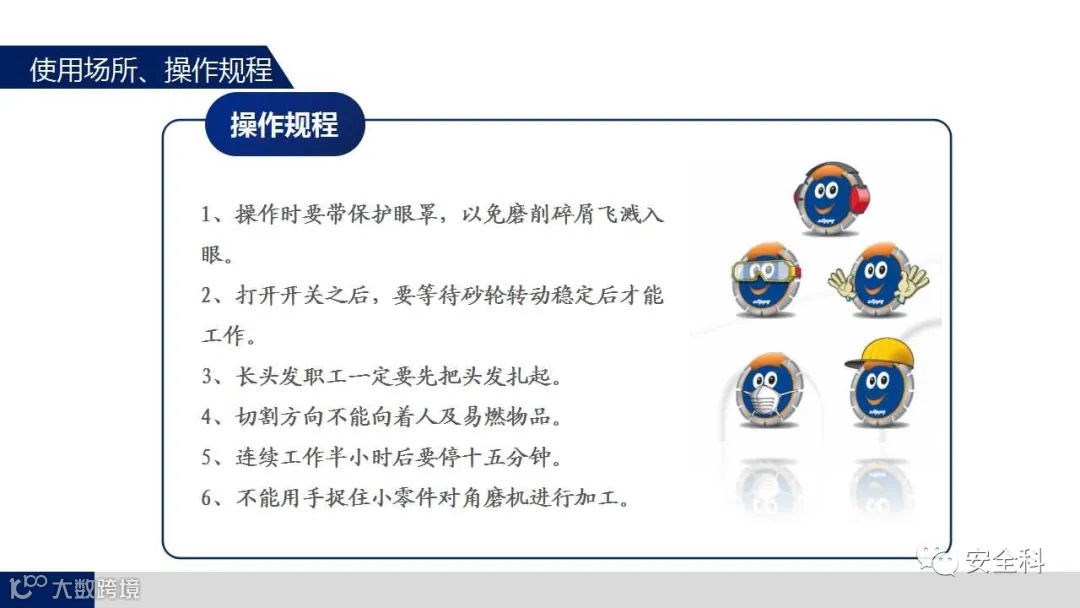 使用场所、操作规程

操作规程

1、操作时要带保护眼罩，以免磨削碎屑飞溅入眼。

2、打开开关之后，要等待砂轮转动稳定后才能工作。

3、长头发职工一定要先把头发扎起。

4、切割方向不能向着人及易燃物品。

5、连续工作半小时后要停十五分钟。

6、不能用手捉住小零件对角磨机进行加工。

安全科

大数跨境